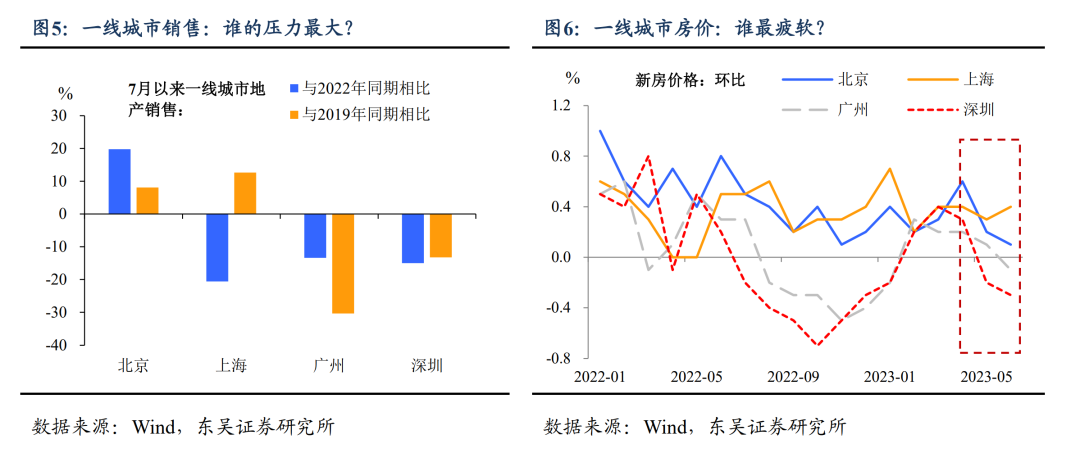 图5：一线城市销售：谁的压力最大？

%

7月以来一线城市地产销售：

与2022年同期相比

与2019年同期相比

30
20
10
0
-10
-20
-30
-40

北京
上海
广州
深圳

数据来源：Wind，东吴证券研究所

图6：一线城市房价：谁最疲软？

%

新房价格：环比

北京
上海
广州
深圳

1.2
0.8
0.4
0.0
-0.4
-0.8

2022-01
2022-05
2022-09
2023-01
2023-05

数据来源：Wind，东吴证券研究所